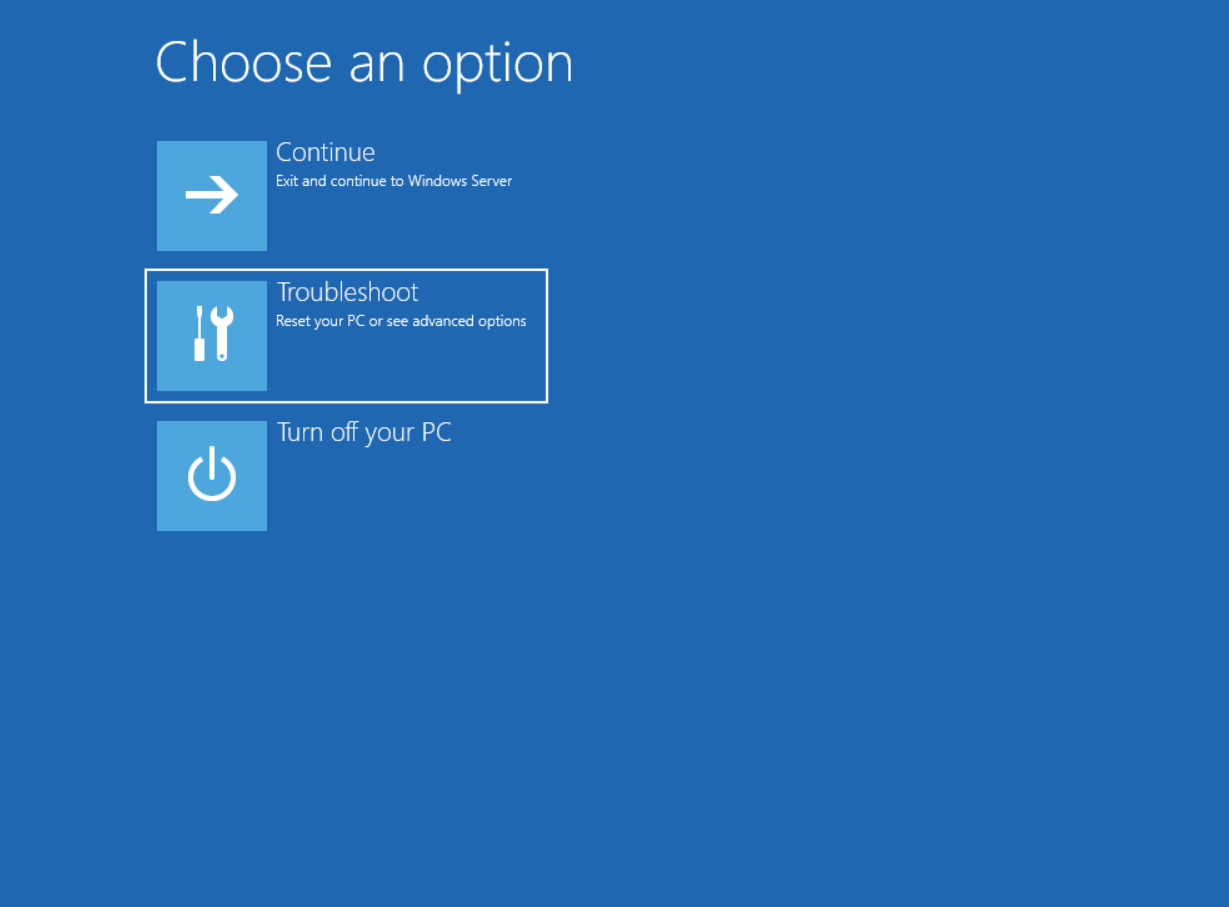 Choose an option

Continue
Exit and continue to Windows Server

Troubleshoot
Reset your PC or see advanced options

Turn off your PC